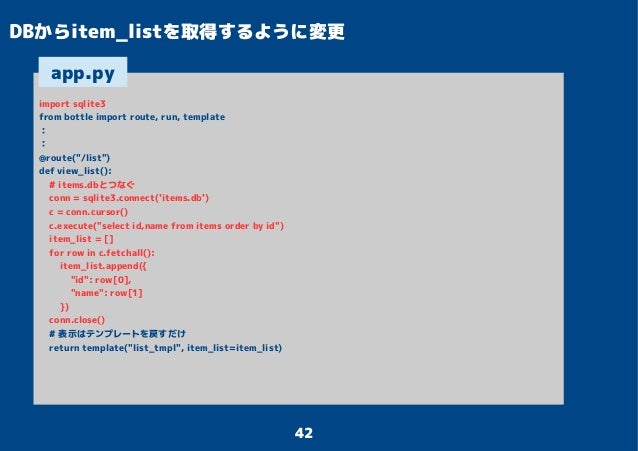 DBからitem_listを取得するように変更

app.py

import sqlite3
from bottle import route, run, template
:
:
@route("/list")
def view_list():
    # items.dbとつなぐ
    conn = sqlite3.connect('items.db')
    c = conn.cursor()
    c.execute("select id,name from items order by id")
    item_list = []
    for row in c.fetchall():
        item_list.append({
            "id": row[0],
            "name": row[1]
        })
    conn.close()
    # 表示はテンプレートを戻すだけ
    return template("list_tmpl", item_list=item_list)

42